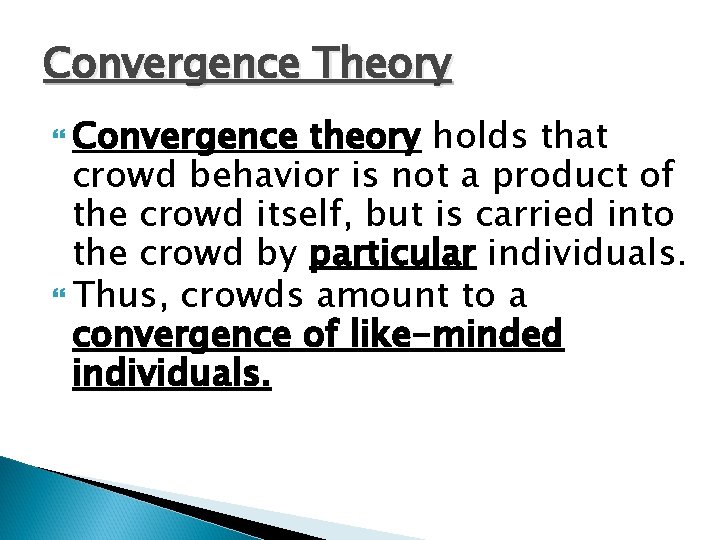 Convergence Theory

Convergence theory holds that crowd behavior is not a product of the crowd itself, but is carried into the crowd by particular individuals.

Thus, crowds amount to a convergence of like-minded individuals.